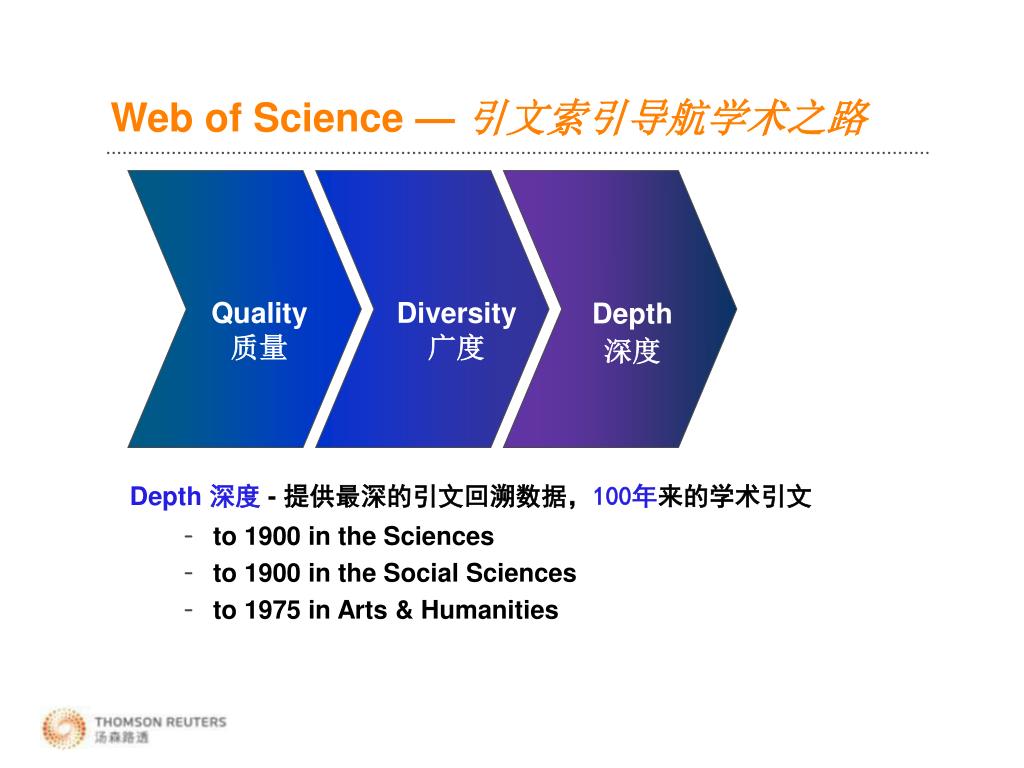 Web of Science — 引文索引导航学术之路

Quality
质量

Diversity
广度

Depth
深度

Depth 深度 - 提供最深的引文回溯数据，100年来的学术引文

- to 1900 in the Sciences
- to 1900 in the Social Sciences
- to 1975 in Arts & Humanities

THOMSON REUTERS
汤森路透